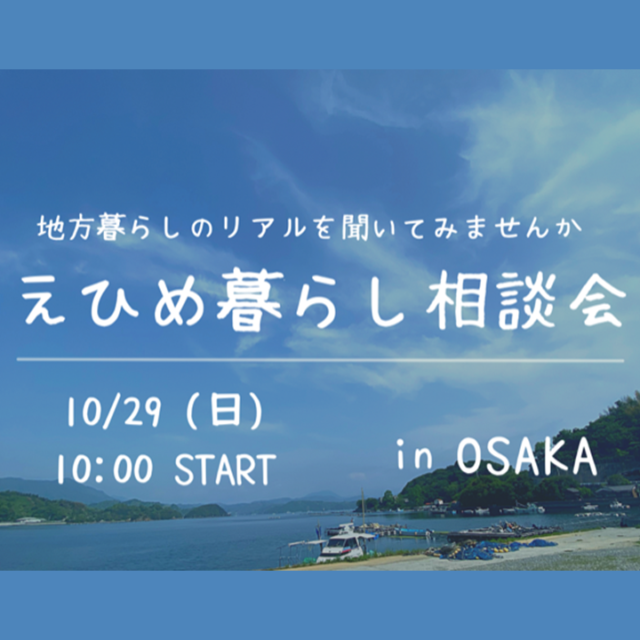 地方暮らしのリアルを聞いてみませんか

えひめ暮らし相談会

10/29（日）
10:00 START

in OSAKA